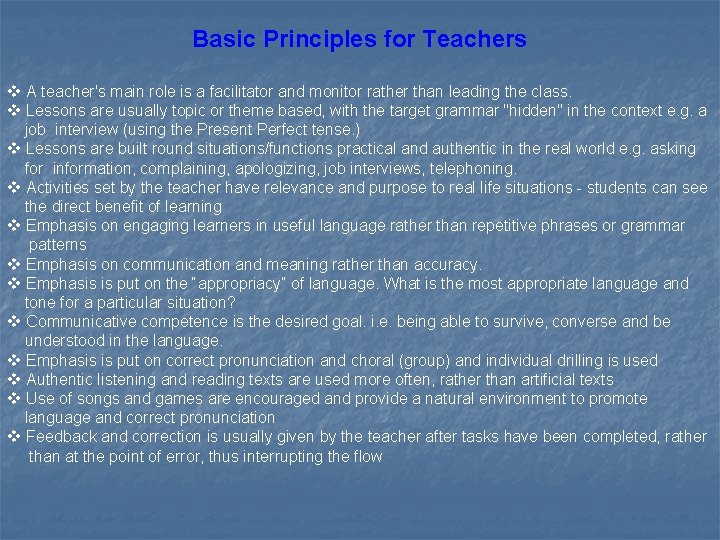 Basic Principles for Teachers

❖ A teacher's main role is a facilitator and monitor rather than leading the class.
❖ Lessons are usually topic or theme based, with the target grammar "hidden" in the context e.g. a job interview (using the Present Perfect tense.)
❖ Lessons are built round situations/functions practical and authentic in the real world e.g. asking for information, complaining, apologizing, job interviews, telephoning.
❖ Activities set by the teacher have relevance and purpose to real life situations - students can see the direct benefit of learning
❖ Emphasis on engaging learners in useful language rather than repetitive phrases or grammar patterns
❖ Emphasis on communication and meaning rather than accuracy.
❖ Emphasis is put on the "appropriacy" of language. What is the most appropriate language and tone for a particular situation?
❖ Communicative competence is the desired goal. i.e. being able to survive, converse and be understood in the language.
❖ Emphasis is put on correct pronunciation and choral (group) and individual drilling is used
❖ Authentic listening and reading texts are used more often, rather than artificial texts
❖ Use of songs and games are encouraged and provide a natural environment to promote language and correct pronunciation
❖ Feedback and correction is usually given by the teacher after tasks have been completed, rather than at the point of error, thus interrupting the flow